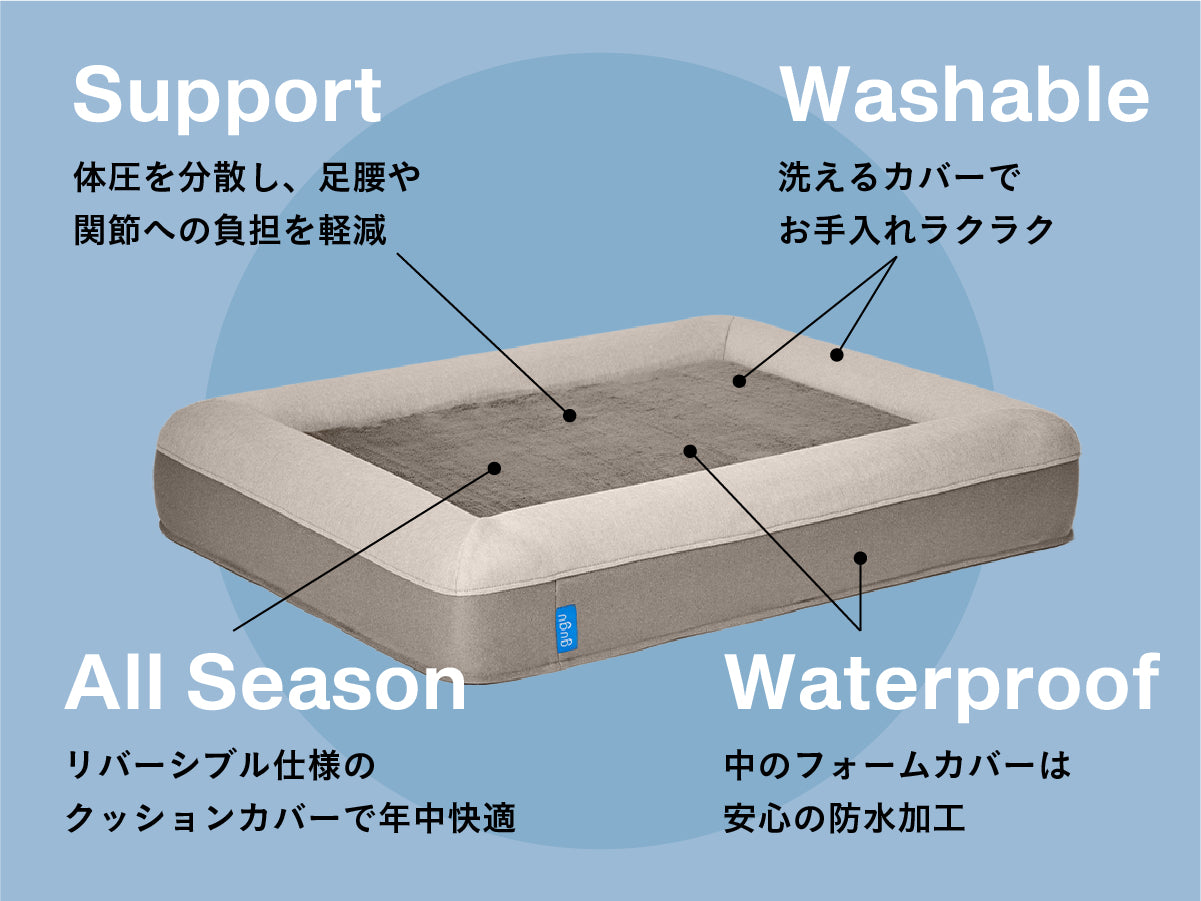 Support

体圧を分散し、足腰や
関節への負担を軽減

Washable

洗えるカバーで
お手入れラクラク

gugu

All Season

リバーシブル仕様の
クッションカバーで年中快適

Waterproof

中のフォームカバーは
安心の防水加工